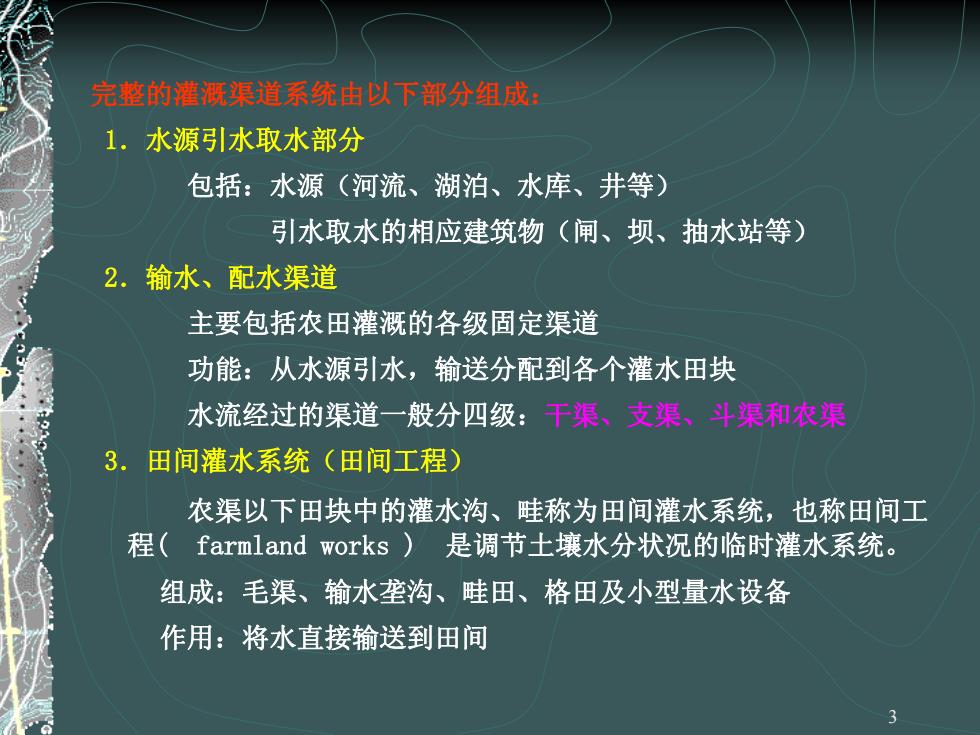 完整的灌溉渠道系统由以下部分组成：

1. 水源引水取水部分

包括：水源（河流、湖泊、水库、井等）

引水取水的相应建筑物（闸、坝、抽水站等）

2. 输水、配水渠道

主要包括农田灌溉的各级固定渠道

功能：从水源引水，输送分配到各个灌水田块

水流经过的渠道一般分四级：干渠、支渠、斗渠和农渠

3. 田间灌水系统（田间工程）

农渠以下田块中的灌水沟、畦称为田间灌水系统，也称田间工程（ farmland works ） 是调节土壤水分状况的临时灌水系统。

组成：毛渠、输水垄沟、畦田、格田及小型量水设备

作用：将水直接输送到田间

3